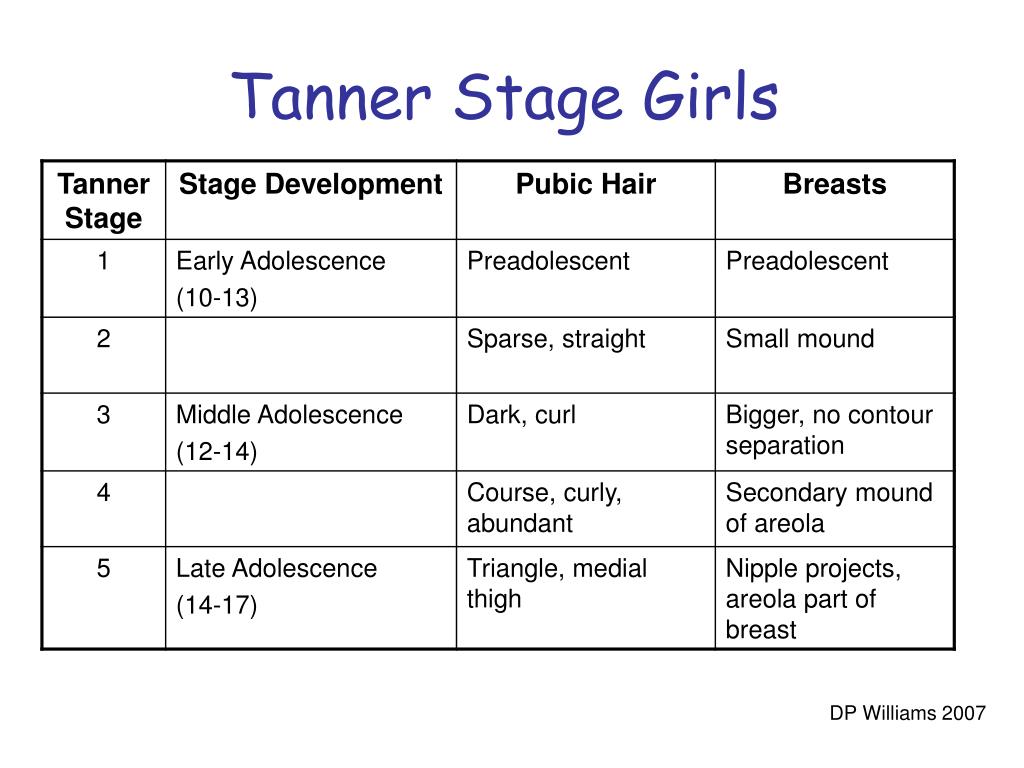 Tanner Stage Girls

| Tanner Stage | Stage Development | Pubic Hair | Breasts |
|---|---|---|---|
| 1 | Early Adolescence (10-13) | Preadolescent | Preadolescent |
| 2 | | Sparse, straight | Small mound |
| 3 | Middle Adolescence (12-14) | Dark, curl | Bigger, no contour separation |
| 4 | | Course, curly, abundant | Secondary mound of areola |
| 5 | Late Adolescence (14-17) | Triangle, medial thigh | Nipple projects, areola part of breast |

DP Williams 2007